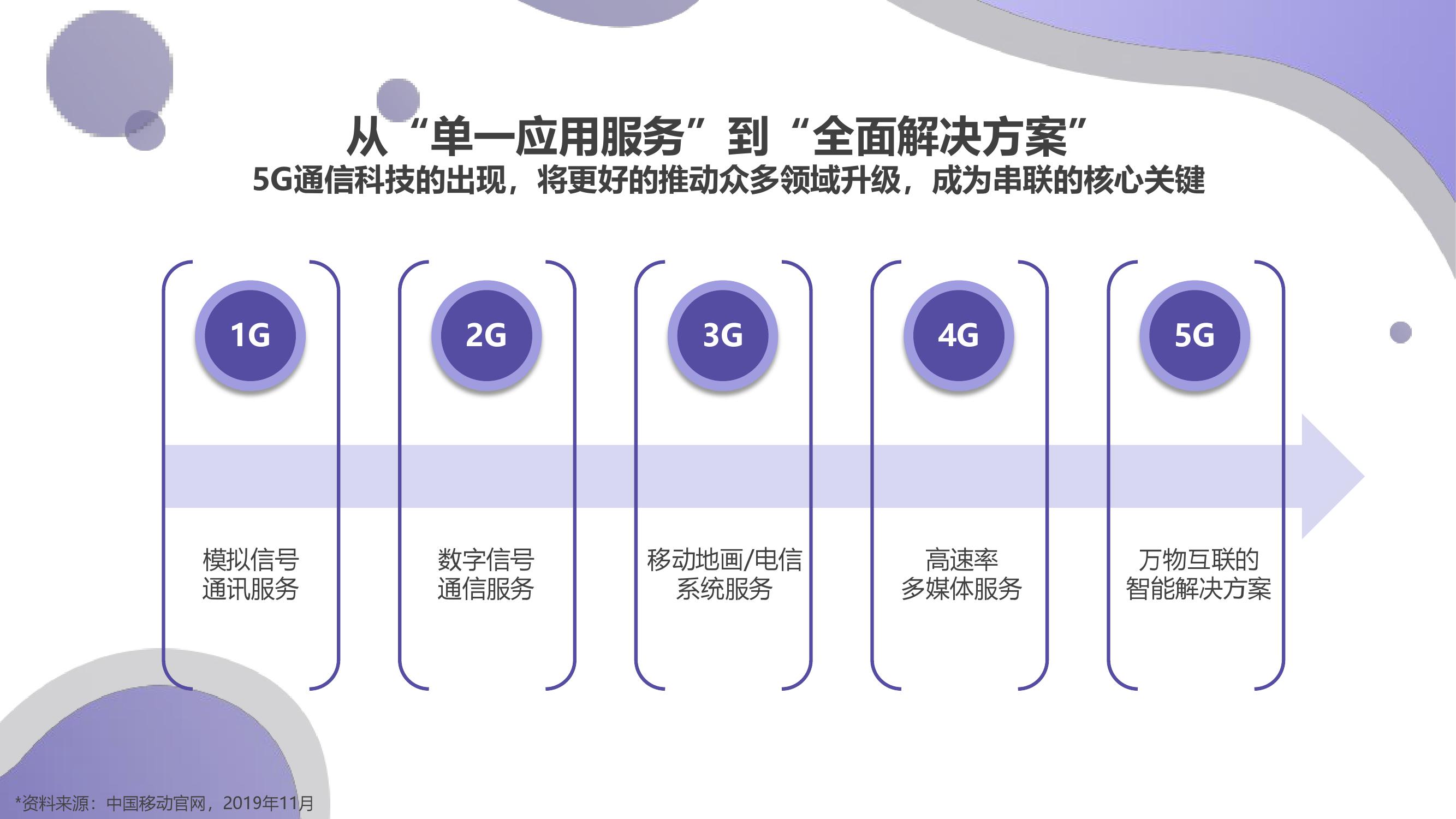 从“单一应用服务”到“全面解决方案”
5G通信科技的出现，将更好的推动众多领域升级，成为串联的核心关键

1G
模拟信号
通讯服务

2G
数字信号
通信服务

3G
移动地画/电信
系统服务

4G
高速率
多媒体服务

5G
万物互联的
智能解决方案

*资料来源：中国移动官网，2019年11月